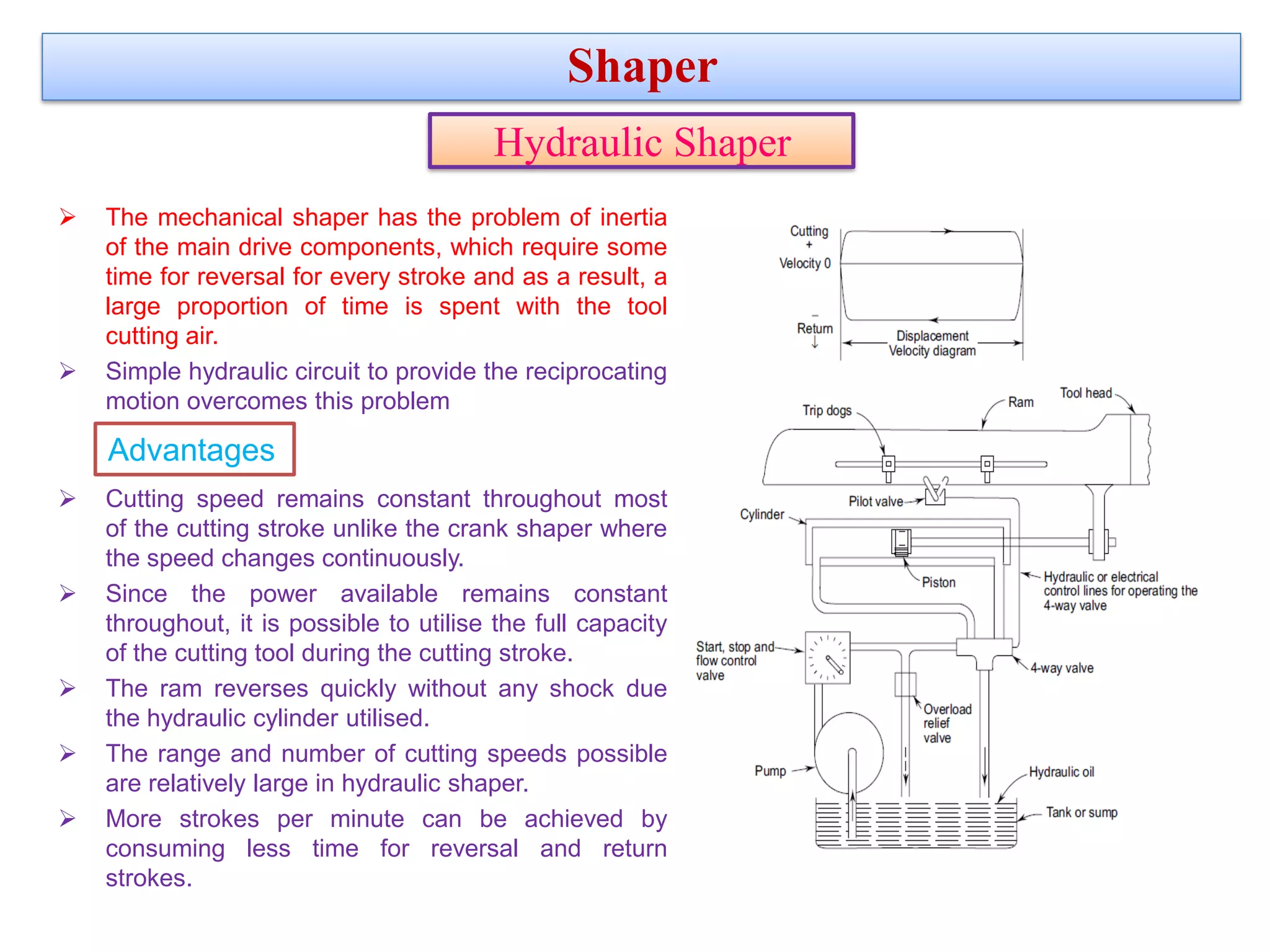 Shaper

Hydraulic Shaper

➢ The mechanical shaper has the problem of inertia of the main drive components, which require some time for reversal for every stroke and as a result, a large proportion of time is spent with the tool cutting air.

➢ Simple hydraulic circuit to provide the reciprocating motion overcomes this problem

Advantages

➢ Cutting speed remains constant throughout most of the cutting stroke unlike the crank shaper where the speed changes continuously.

➢ Since the power available remains constant throughout, it is possible to utilise the full capacity of the cutting tool during the cutting stroke.

➢ The ram reverses quickly without any shock due the hydraulic cylinder utilised.

➢ The range and number of cutting speeds possible are relatively large in hydraulic shaper.

➢ More strokes per minute can be achieved by consuming less time for reversal and return strokes.

Cutting
+
Velocity 0
−
Return
Displacement
Velocity diagram

Trip dogs
Ram
Tool head
Pilot valve
Cylinder
Piston
Hydraulic or electrical control lines for operating the 4-way valve
Start, stop and flow control valve
4-way valve
Overload relief valve
Pump
Hydraulic oil
Tank or sump